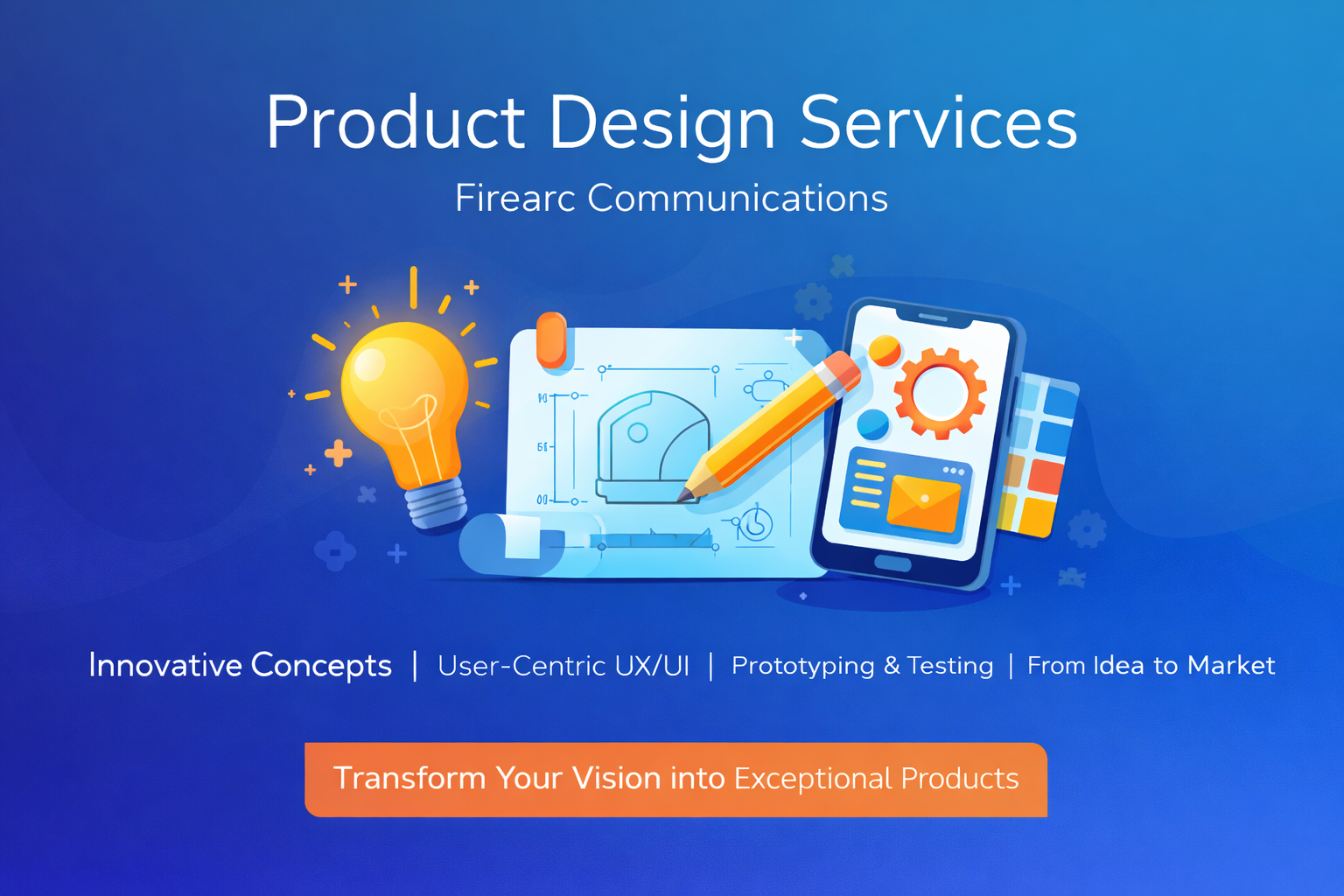 Product Design Services

Firearc Communications

Innovative Concepts | User-Centric UX/UI | Prototyping & Testing | From Idea to Market

Transform Your Vision into Exceptional Products